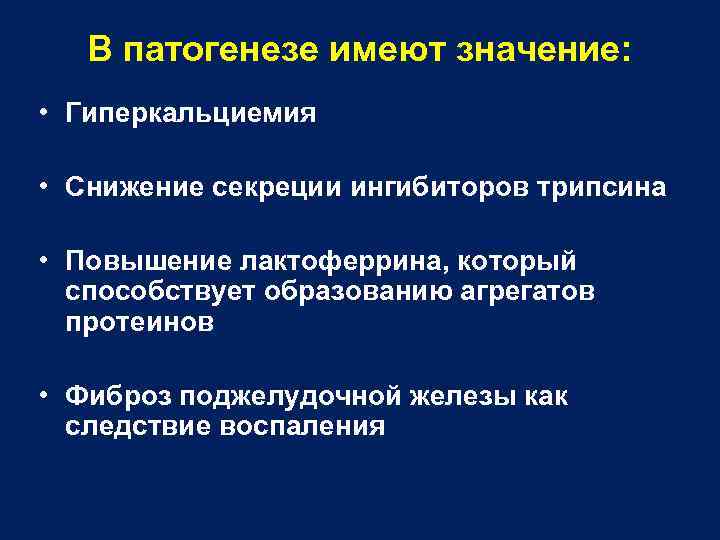 В патогенезе имеют значение:

• Гиперкальциемия

• Снижение секреции ингибиторов трипсина

• Повышение лактоферрина, который способствует образованию агрегатов протеинов

• Фиброз поджелудочной железы как следствие воспаления